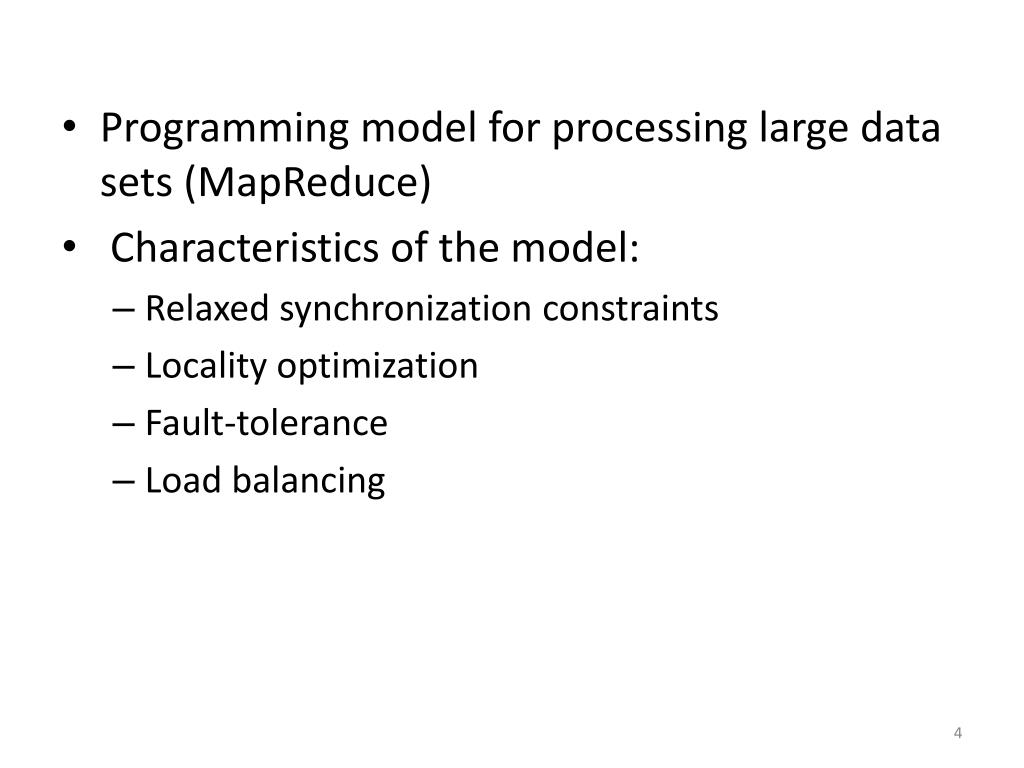 • Programming model for processing large data sets (MapReduce)
• Characteristics of the model:
– Relaxed synchronization constraints
– Locality optimization
– Fault-tolerance
– Load balancing

4